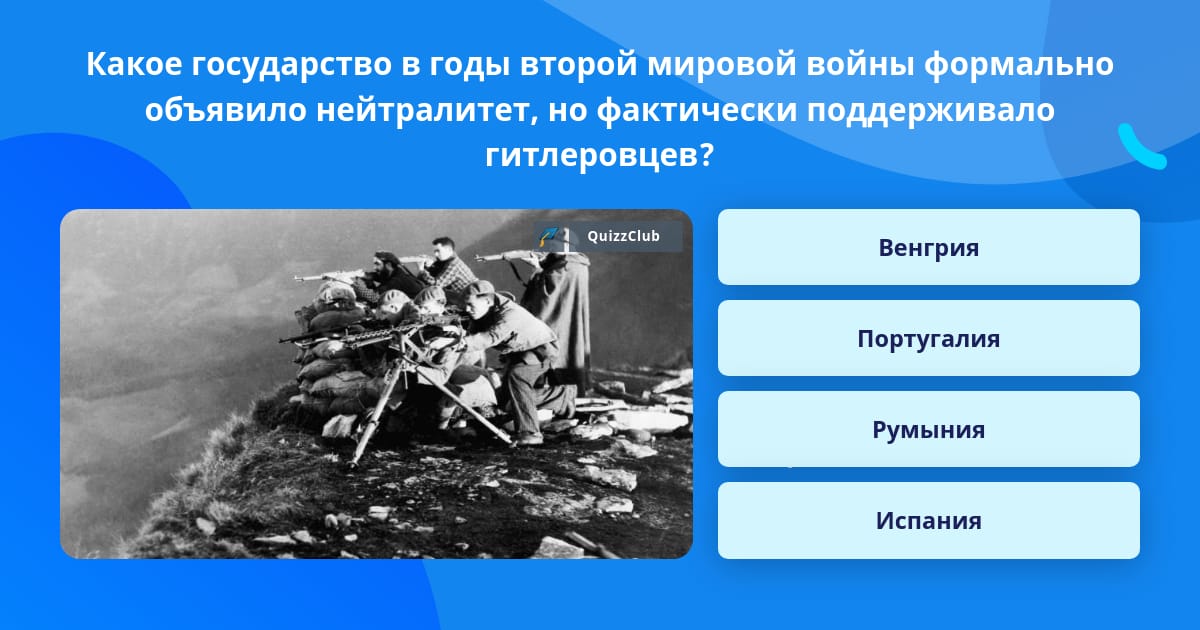 Какое государство в годы второй мировой войны формально объявило нейтралитет, но фактически поддерживало гитлеровцев?

QuizzClub

Венгрия

Португалия

Румыния

Испания